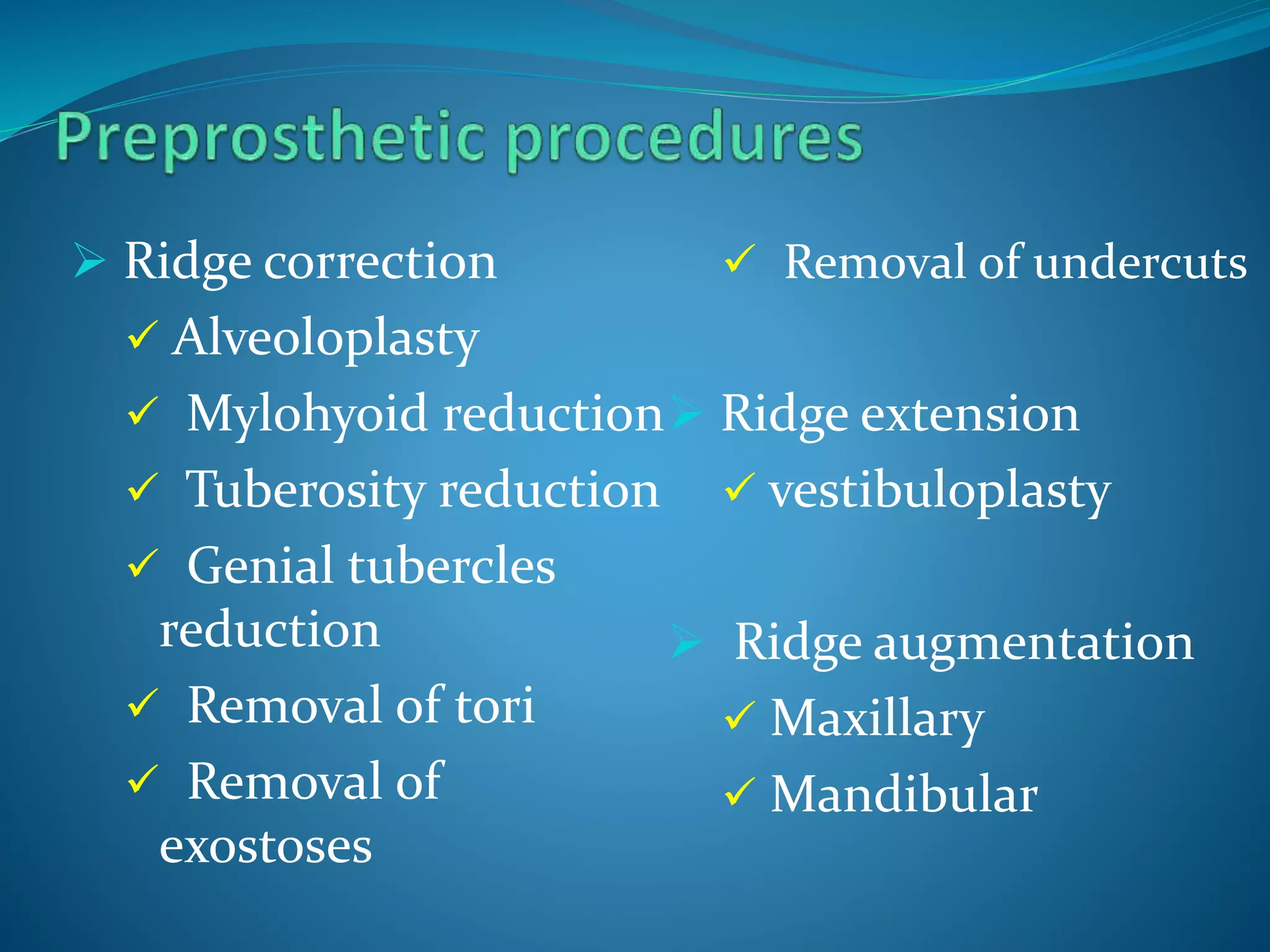 Preprosthetic procedures

➢ Ridge correction
✓ Alveoloplasty
✓ Mylohyoid reduction
✓ Tuberosity reduction
✓ Genial tubercles reduction
✓ Removal of tori
✓ Removal of exostoses

✓ Removal of undercuts

➢ Ridge extension
✓ vestibuloplasty

➢ Ridge augmentation
✓ Maxillary
✓ Mandibular